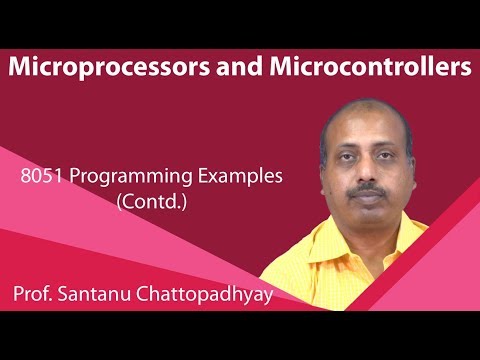 Microprocessors and Microcontrollers

8051 Programming Examples
(Contd.)

Prof. Santanu Chattopadhyay